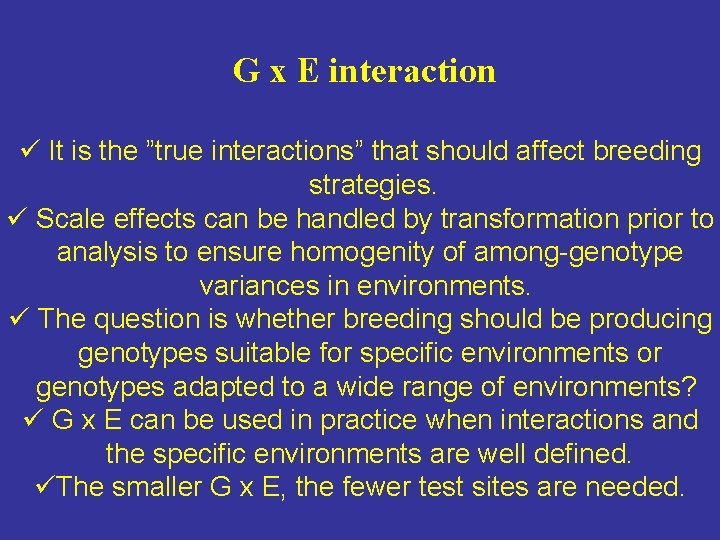 G x E interaction

✓ It is the ”true interactions” that should affect breeding strategies.
✓ Scale effects can be handled by transformation prior to analysis to ensure homogenity of among-genotype variances in environments.
✓ The question is whether breeding should be producing genotypes suitable for specific environments or genotypes adapted to a wide range of environments?
✓ G x E can be used in practice when interactions and the specific environments are well defined.
✓The smaller G x E, the fewer test sites are needed.